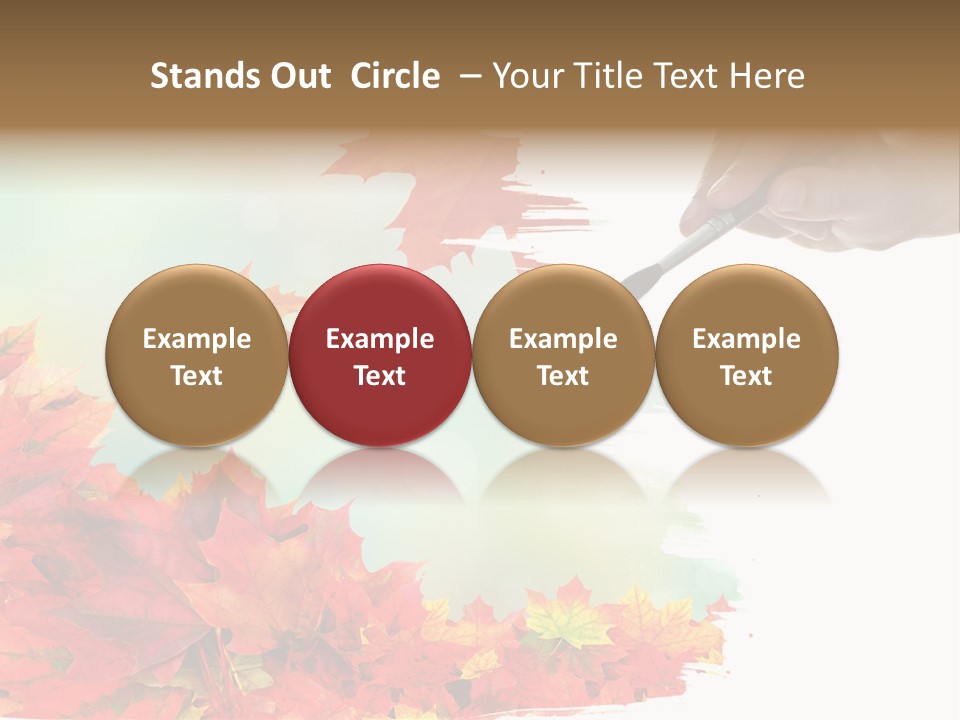 Stands Out Circle – Your Title Text Here

Example Text

Example Text

Example Text

Example Text